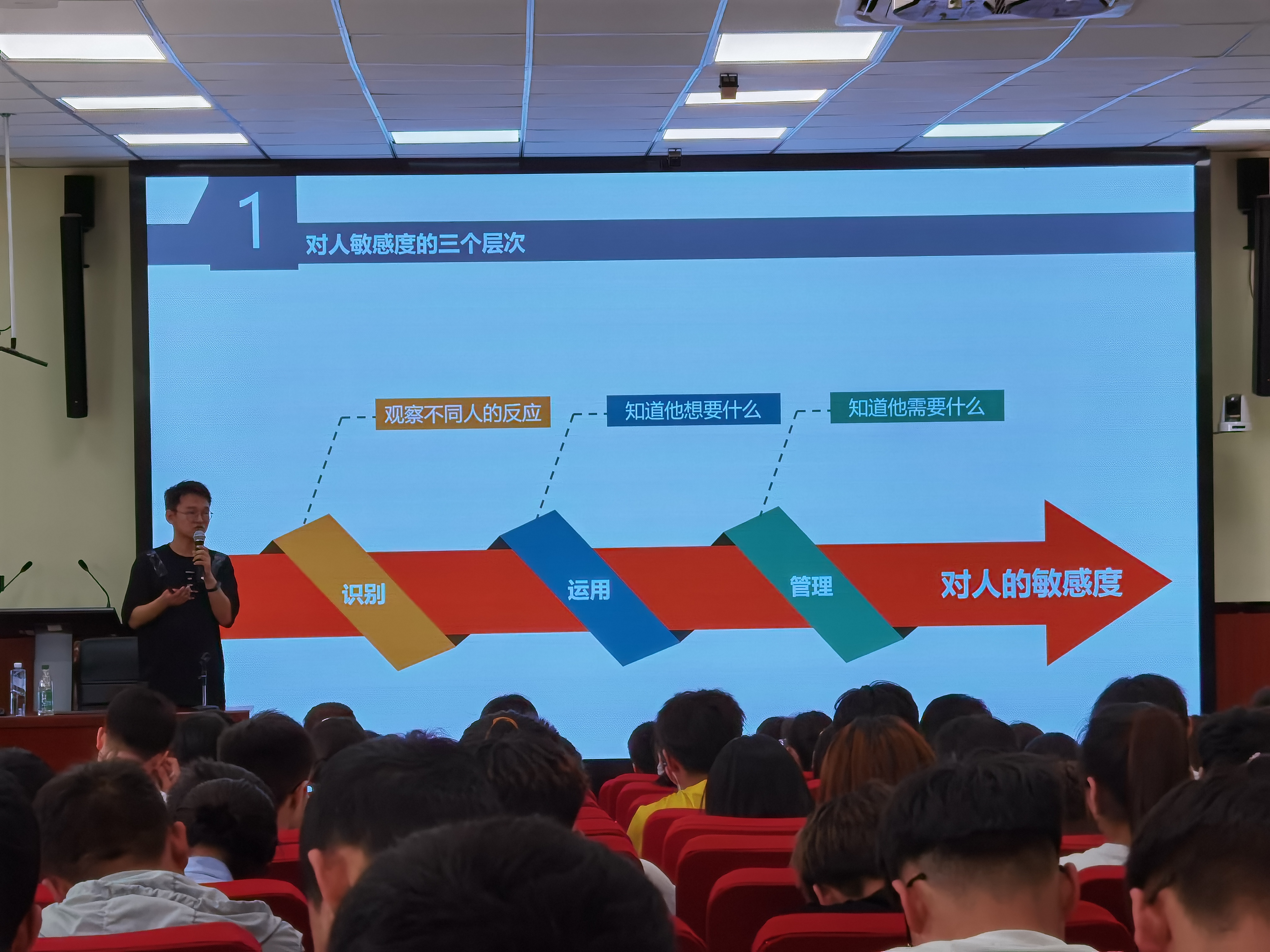 1
对人敏感度的三个层次

观察不同人的反应
知道他想要什么
知道他需要什么

识别
运用
管理
对人的敏感度